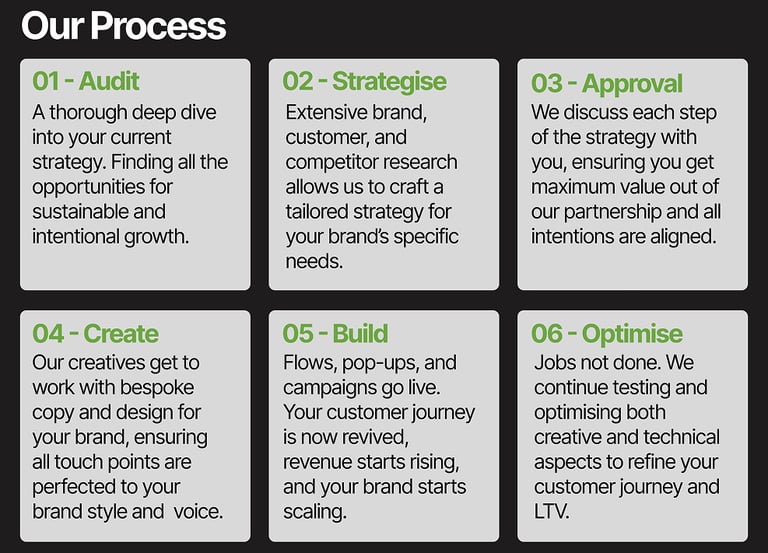 Our Process

01 - Audit
A thorough deep dive into your current strategy. Finding all the opportunities for sustainable and intentional growth.

02 - Strategise
Extensive brand, customer, and competitor research allows us to craft a tailored strategy for your brand's specific needs.

03 - Approval
We discuss each step of the strategy with you, ensuring you get maximum value out of our partnership and all intentions are aligned.

04 - Create
Our creatives get to work with bespoke copy and design for your brand, ensuring all touch points are perfected to your brand style and voice.

05 - Build
Flows, pop-ups, and campaigns go live. Your customer journey is now revived, revenue starts rising, and your brand starts scaling.

06 - Optimise
Jobs not done. We continue testing and optimising both creative and technical aspects to refine your customer journey and LTV.